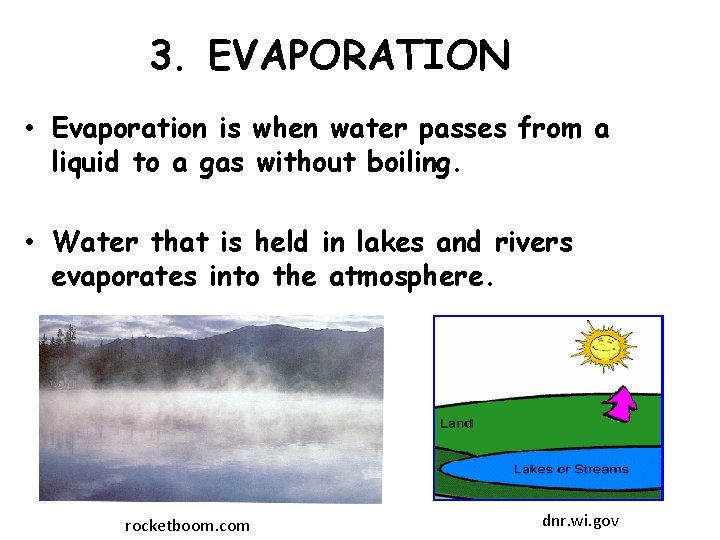 3. EVAPORATION

• Evaporation is when water passes from a liquid to a gas without boiling.

• Water that is held in lakes and rivers evaporates into the atmosphere.

Land

Lakes or Streams

rocketboom.com

dnr.wi.gov